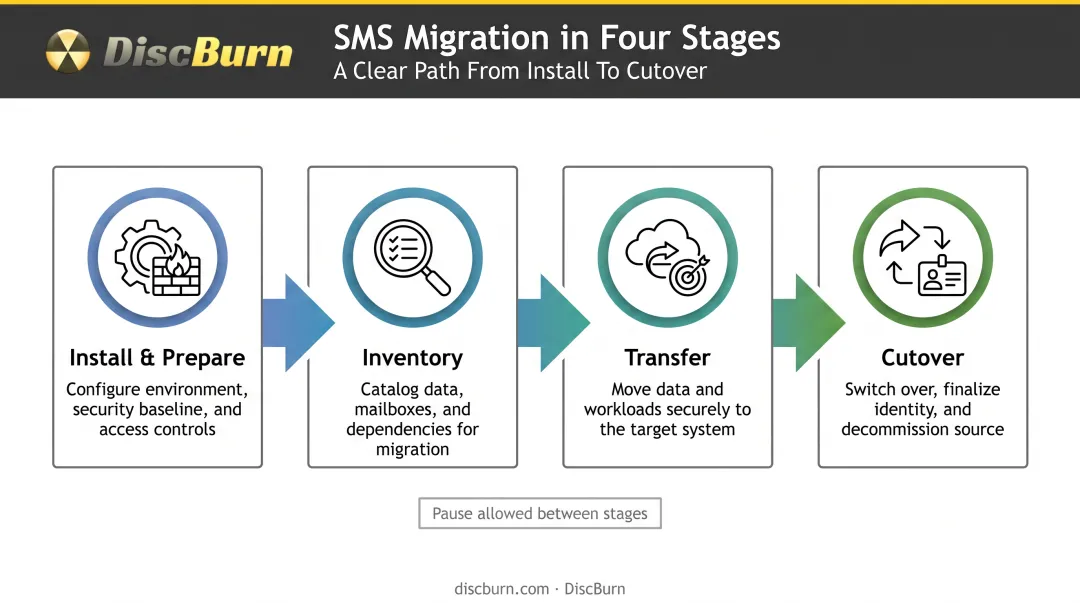 DiscBurn

SMS Migration in Four Stages
A Clear Path From Install To Cutover

Install & Prepare
Configure environment, security baseline, and access controls

Inventory
Catalog data, mailboxes, and dependencies for migration

Transfer
Move data and workloads securely to the target system

Cutover
Switch over, finalize identity, and decommission source

Pause allowed between stages

discburn.com · DiscBurn